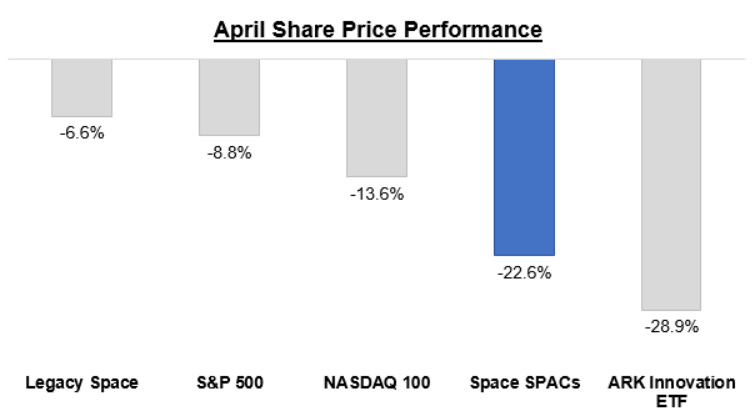 April Share Price Performance

-6.6%
-8.8%
-13.6%
-22.6%
-28.9%

Legacy Space
S&P 500
NASDAQ 100
Space SPACs
ARK Innovation ETF